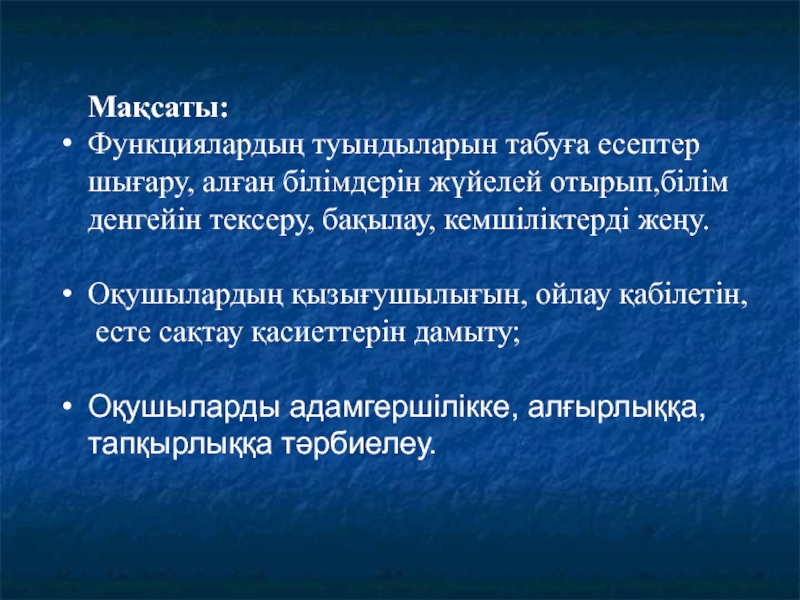 Мақсаты:

• Функциялардың туындыларын табуға есептер шығару, алған білімдерін жүйелей отырып,білім денгейін тексеру, бақылау, кемшіліктерді жеңу.

• Оқушылардың қызығушылығын, ойлау қабілетін, есте сақтау қасиеттерін дамыту;

• Оқушыларды адамгершілікке, алғырлыққа, тапқырлыққа тәрбиелеу.